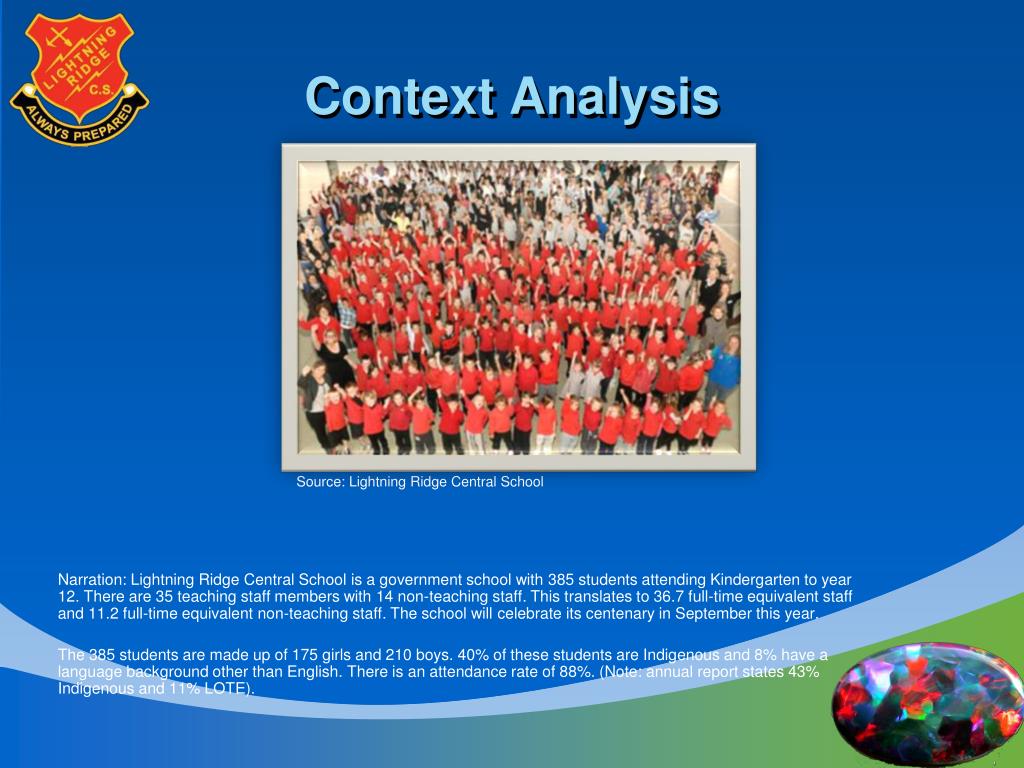 LIGHTNING RIDGE C.S.
ALWAYS PREPARED

Context Analysis

Source: Lightning Ridge Central School

Narration: Lightning Ridge Central School is a government school with 385 students attending Kindergarten to year 12. There are 35 teaching staff members with 14 non-teaching staff. This translates to 36.7 full-time equivalent staff and 11.2 full-time equivalent non-teaching staff. The school will celebrate its centenary in September this year.

The 385 students are made up of 175 girls and 210 boys. 40% of these students are Indigenous and 8% have a language background other than English. There is an attendance rate of 88%. (Note: annual report states 43% Indigenous and 11% LOTE).